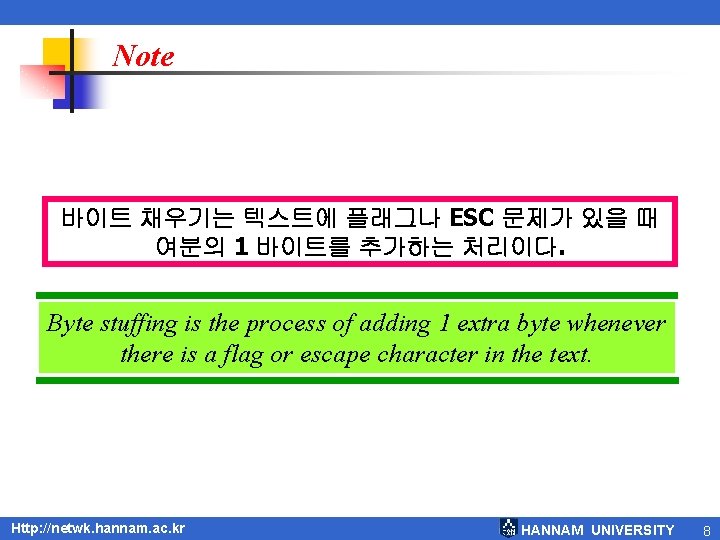 Note

바이트 채우기는 텍스트에 플래그나 ESC 문제가 있을 때 여분의 1 바이트를 추가하는 처리이다.

Byte stuffing is the process of adding 1 extra byte whenever there is a flag or escape character in the text.

Http://netwk.hannam.ac.kr

HANNAM UNIVERSITY

8